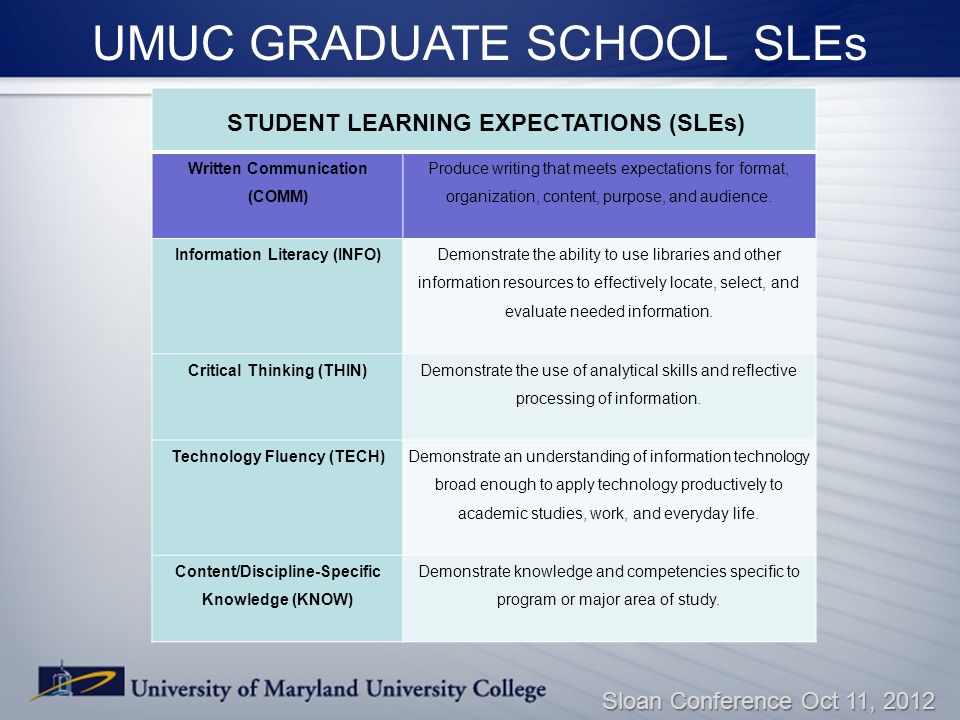 UMUC GRADUATE SCHOOL SLEs

| STUDENT LEARNING EXPECTATIONS (SLEs) | |
|---|---|
| Written Communication (COMM) | Produce writing that meets expectations for format, organization, content, purpose, and audience. |
| Information Literacy (INFO) | Demonstrate the ability to use libraries and other information resources to effectively locate, select, and evaluate needed information. |
| Critical Thinking (THIN) | Demonstrate the use of analytical skills and reflective processing of information. |
| Technology Fluency (TECH) | Demonstrate an understanding of information technology broad enough to apply technology productively to academic studies, work, and everyday life. |
| Content/Discipline-Specific Knowledge (KNOW) | Demonstrate knowledge and competencies specific to program or major area of study. |

University of Maryland University College

Sloan Conference Oct 11, 2012